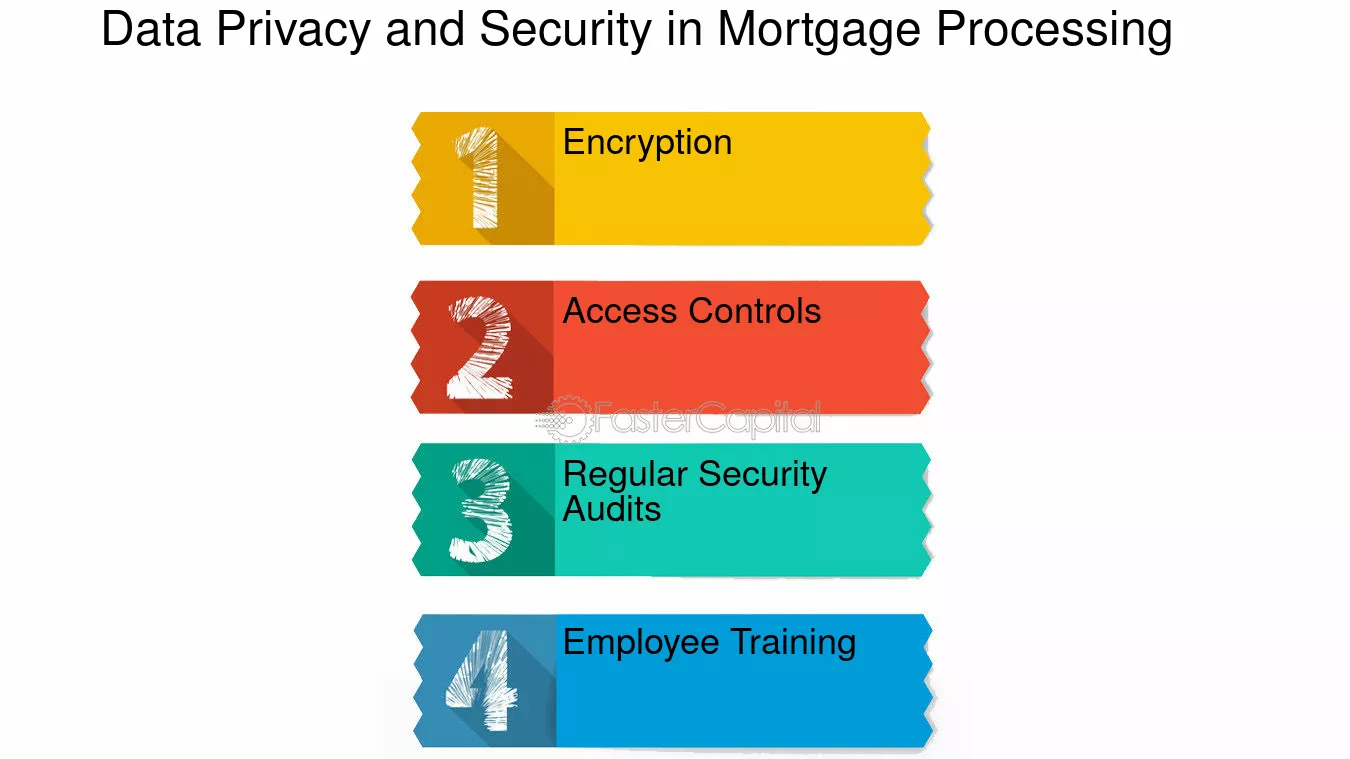 Data Privacy and Security in Mortgage Processing

1 Encryption

2 Access Controls

3 Regular Security Audits

4 Employee Training

FasterCapital